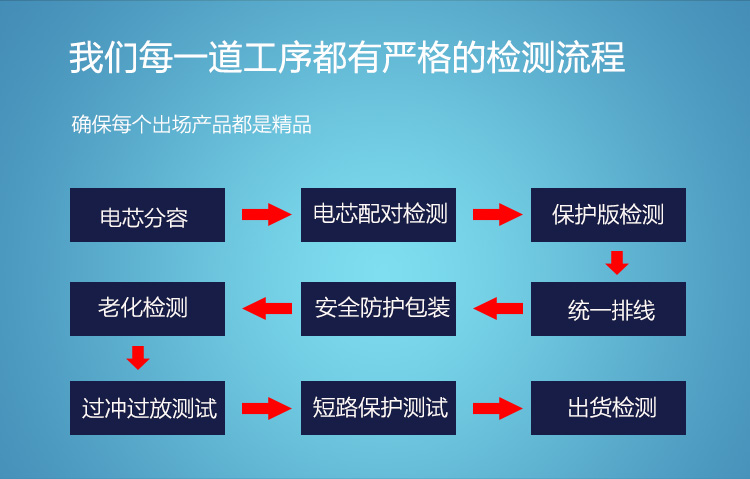 我们每一道工序都有严格的检测流程

确保每个出场产品都是精品

电芯分容

电芯配对检测

保护版检测

统一排线

安全防护包装

老化检测

过冲过放测试

短路保护测试

出货检测